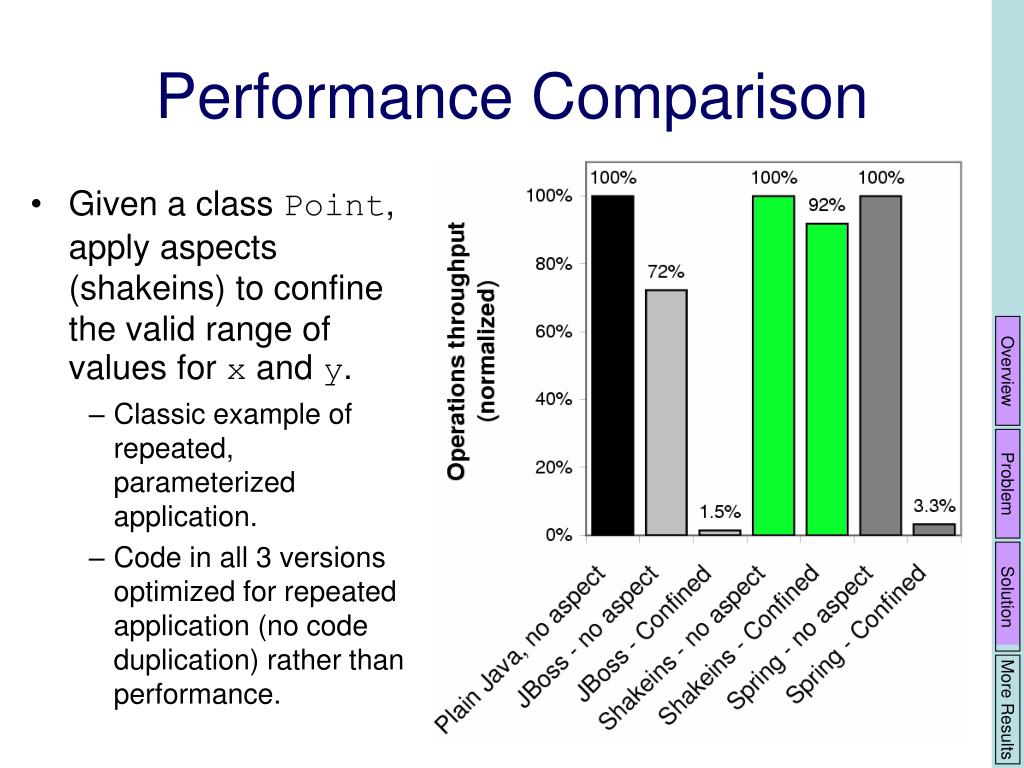 Performance Comparison

• Given a class Point, apply aspects (shakeins) to confine the valid range of values for x and y.
– Classic example of repeated, parameterized application.
– Code in all 3 versions optimized for repeated application (no code duplication) rather than performance.

Operations throughput (normalized)

100%
80%
60%
40%
20%
0%

100%
72%
1.5%
100%
92%
100%
3.3%

Plain Java, no aspect
JBoss - no aspect
JBoss - Confined
Shakeins - no aspect
Shakeins - Confined
Spring - no aspect
Spring - Confined

Overview
Problem
Solution
More Results